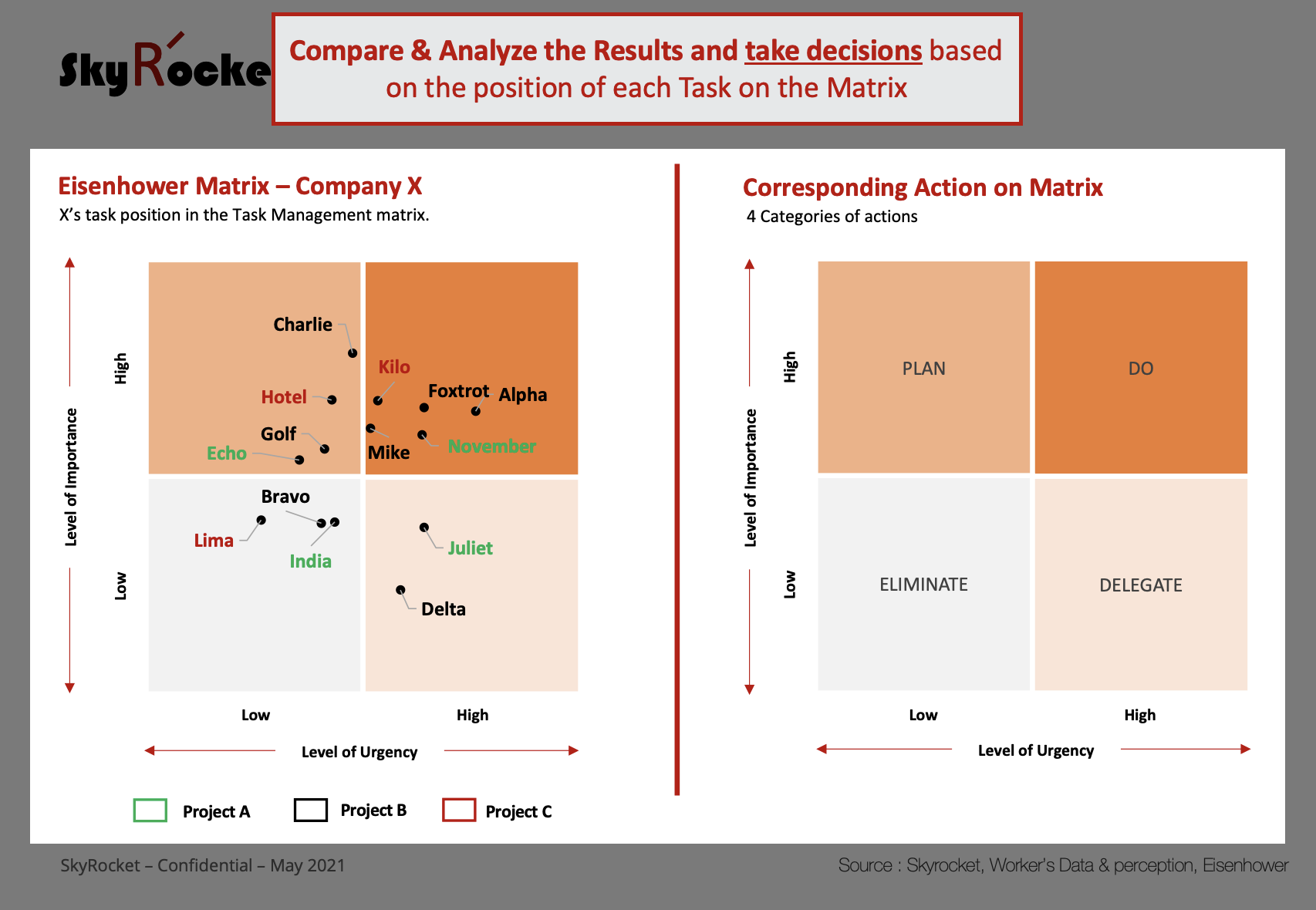 SkyRocke

Compare & Analyze the Results and take decisions based on the position of each Task on the Matrix

Eisenhower Matrix – Company X
X's task position in the Task Management matrix.

Level of Importance
High
Low

Charlie
Hotel
Golf
Echo
Kilo
Foxtrot
Alpha
Mike
November
Bravo
Lima
India
Juliet
Delta

Low
High
Level of Urgency

Project A
Project B
Project C

Corresponding Action on Matrix
4 Categories of actions

Level of Importance
High
Low

PLAN
DO
ELIMINATE
DELEGATE

Low
High
Level of Urgency

SkyRocket – Confidential – May 2021

Source : Skyrocket, Worker's Data & perception, Eisenhower